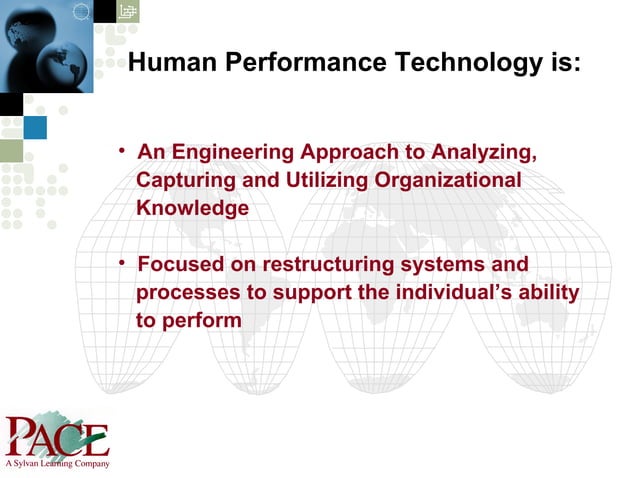 Human Performance Technology is:

• An Engineering Approach to Analyzing, Capturing and Utilizing Organizational Knowledge

• Focused on restructuring systems and processes to support the individual's ability to perform

PACE
A Sylvan Learning Company